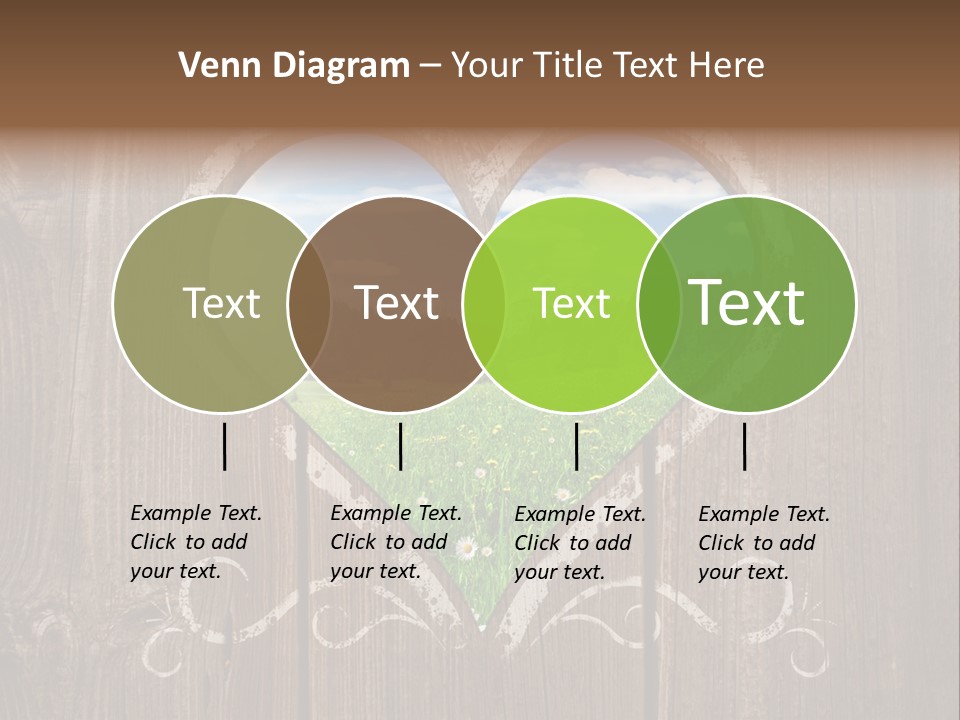 Venn Diagram – Your Title Text Here

Text

Text

Text

Text

Example Text. Click to add your text.

Example Text. Click to add your text.

Example Text. Click to add your text.

Example Text. Click to add your text.